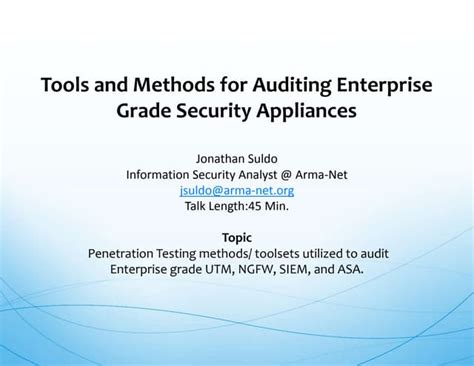 Tools and Methods for Auditing Enterprise Grade Security Appliances

Jonathan Suldo
Information Security Analyst @ Arma-Net
jsuldo@arma-net.org
Talk Length:45 Min.

Topic
Penetration Testing methods/ toolsets utilized to audit Enterprise grade UTM, NGFW, SIEM, and ASA.